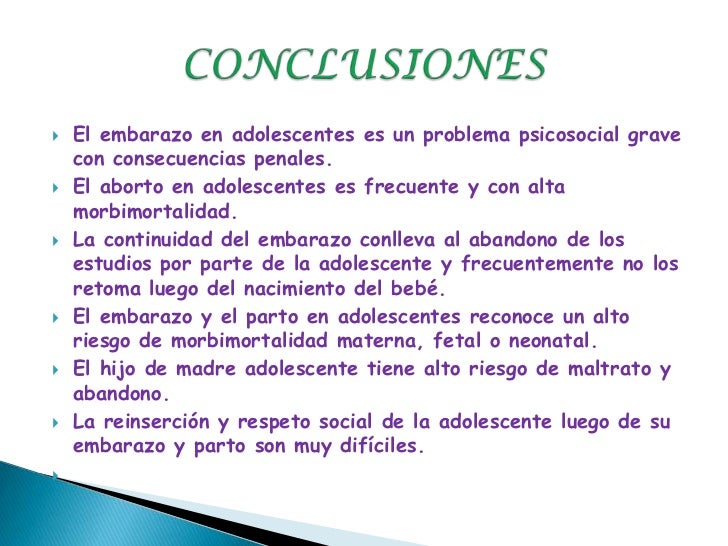 CONCLUSIONES

El embarazo en adolescentes es un problema psicosocial grave con consecuencias penales.

El aborto en adolescentes es frecuente y con alta morbimortalidad.

La continuidad del embarazo conlleva al abandono de los estudios por parte de la adolescente y frecuentemente no los retoma luego del nacimiento del bebé.

El embarazo y el parto en adolescentes reconoce un alto riesgo de morbimortalidad materna, fetal o neonatal.

El hijo de madre adolescente tiene alto riesgo de maltrato y abandono.

La reinserción y respeto social de la adolescente luego de su embarazo y parto son muy difíciles.